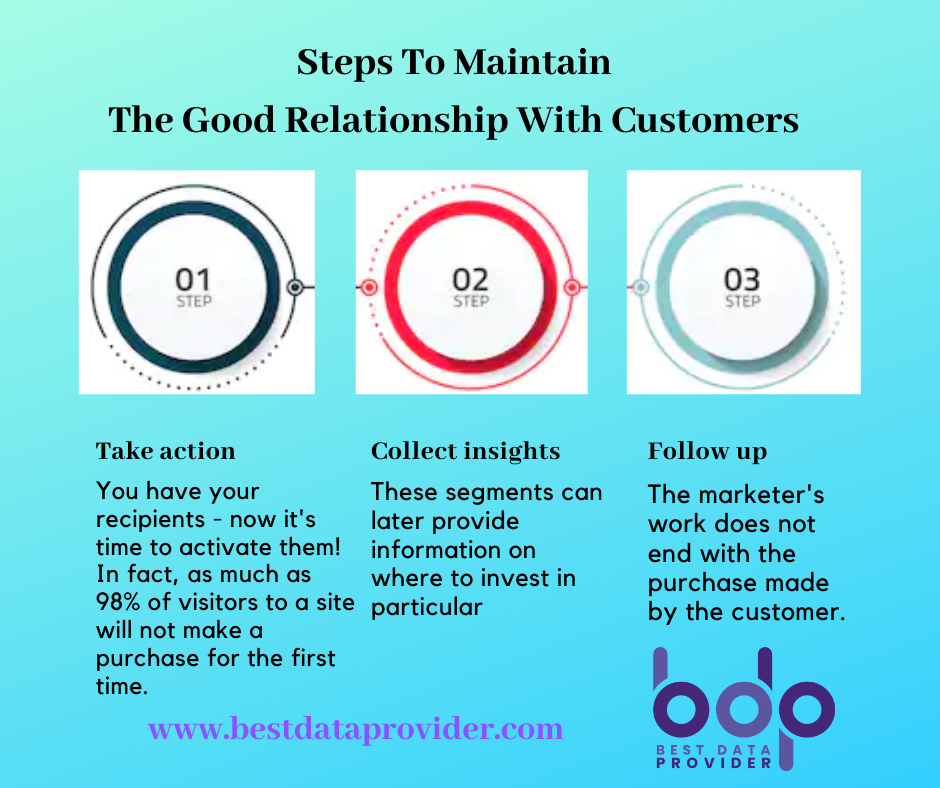 Steps To Maintain
The Good Relationship With Customers

01
STEP

02
STEP

03
STEP

Take action

You have your recipients - now it's time to activate them! In fact, as much as 98% of visitors to a site will not make a purchase for the first time.

Collect insights

These segments can later provide information on where to invest in particular

Follow up

The marketer's work does not end with the purchase made by the customer.

www.bestdataprovider.com

bdp
BEST DATA
PROVIDER